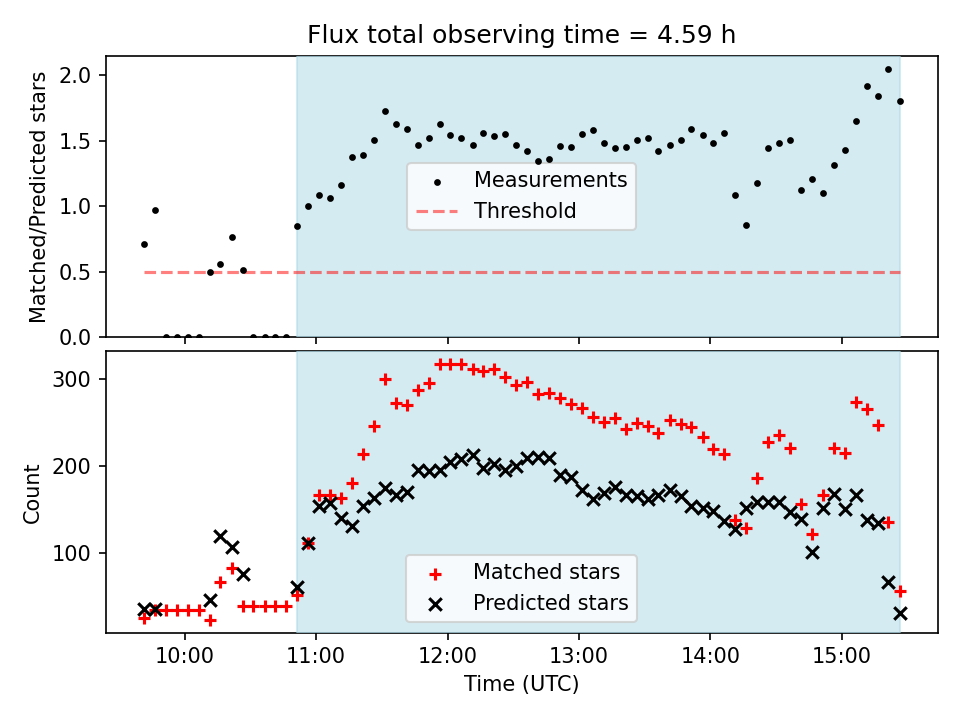 Flux total observing time = 4.59 h

Matched/Predicted stars

2.0
1.5
1.0
0.5
0.0

Measurements
Threshold

Count

300
200
100

Matched stars
Predicted stars

10:00 11:00 12:00 13:00 14:00 15:00

Time (UTC)